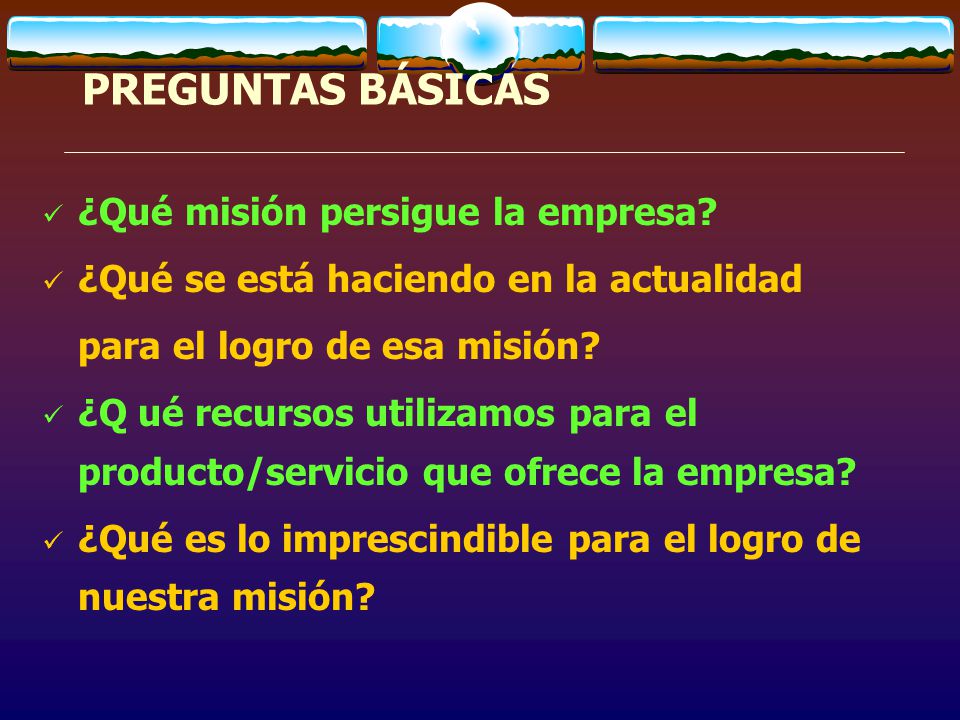 PREGUNTAS BÁSICAS

✓ ¿Qué misión persigue la empresa?

✓ ¿Qué se está haciendo en la actualidad para el logro de esa misión?

✓ ¿Q ué recursos utilizamos para el producto/servicio que ofrece la empresa?

✓ ¿Qué es lo imprescindible para el logro de nuestra misión?